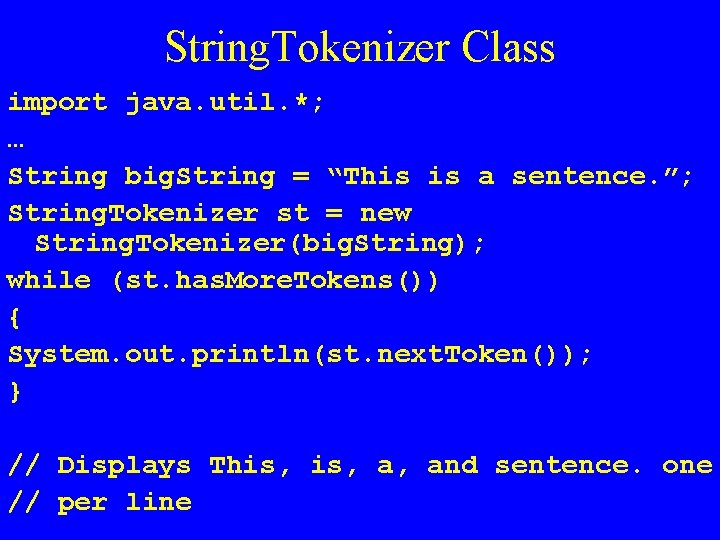 StringTokenizer Class

import java.util.*;

…

String bigString = “This is a sentence.”;

StringTokenizer st = new StringTokenizer(bigString);

while (st.hasMoreTokens())

{

System.out.println(st.nextToken());

}

// Displays This, is, a, and sentence. one

// per line